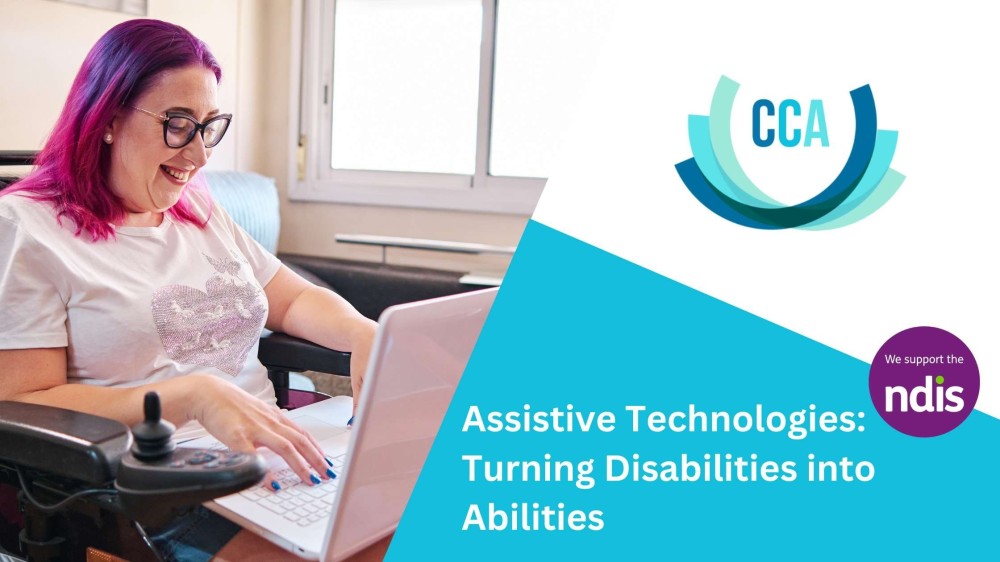 CCA

We support the
ndis

Assistive Technologies: Turning Disabilities into Abilities